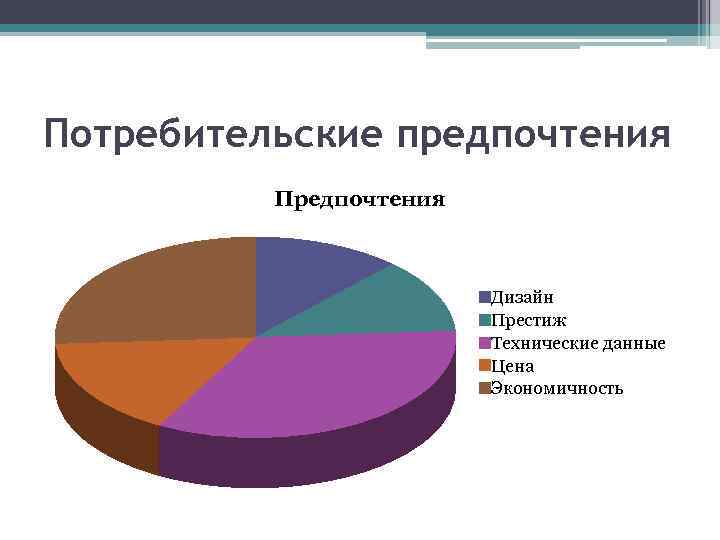 Потребительские предпочтения

Предпочтения

Дизайн
Престиж
Технические данные
Цена
Экономичность